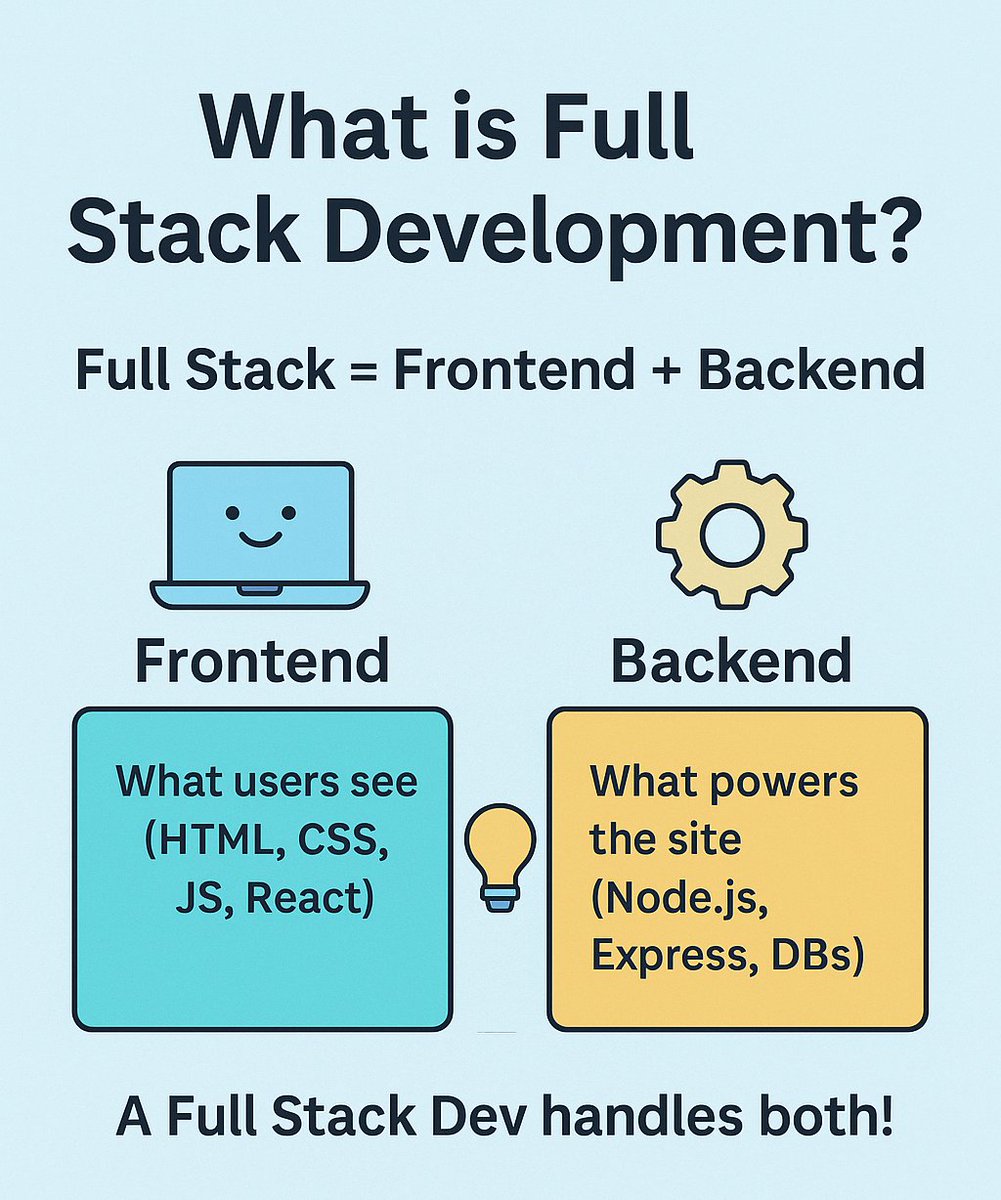 What is Full Stack Development?

Full Stack = Frontend + Backend

Frontend

What users see (HTML, CSS, JS, React)

Backend

What powers the site (Node.js, Express, DBs)

A Full Stack Dev handles both!